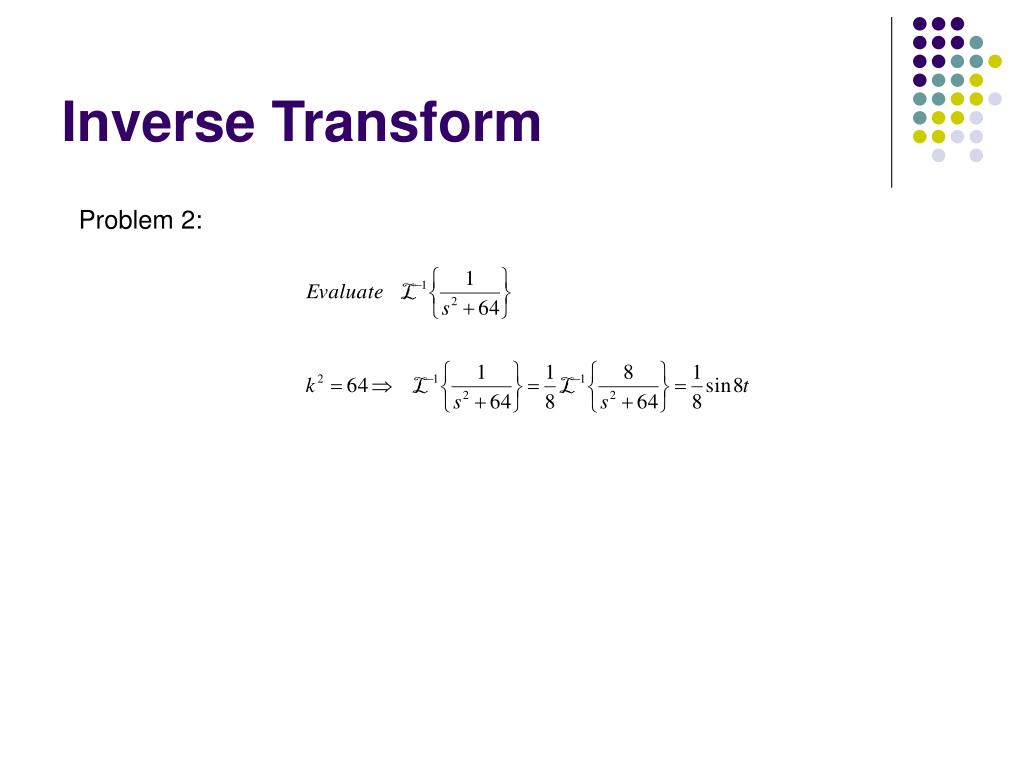 Inverse Transform

Problem 2:

$Evaluate \quad \mathcal{L}^{-1}\left\{\frac{1}{s^2+64}\right\}$

$k^2 = 64 \Rightarrow \quad \mathcal{L}^{-1}\left\{\frac{1}{s^2+64}\right\} = \frac{1}{8}\mathcal{L}^{-1}\left\{\frac{8}{s^2+64}\right\} = \frac{1}{8}\sin 8t$